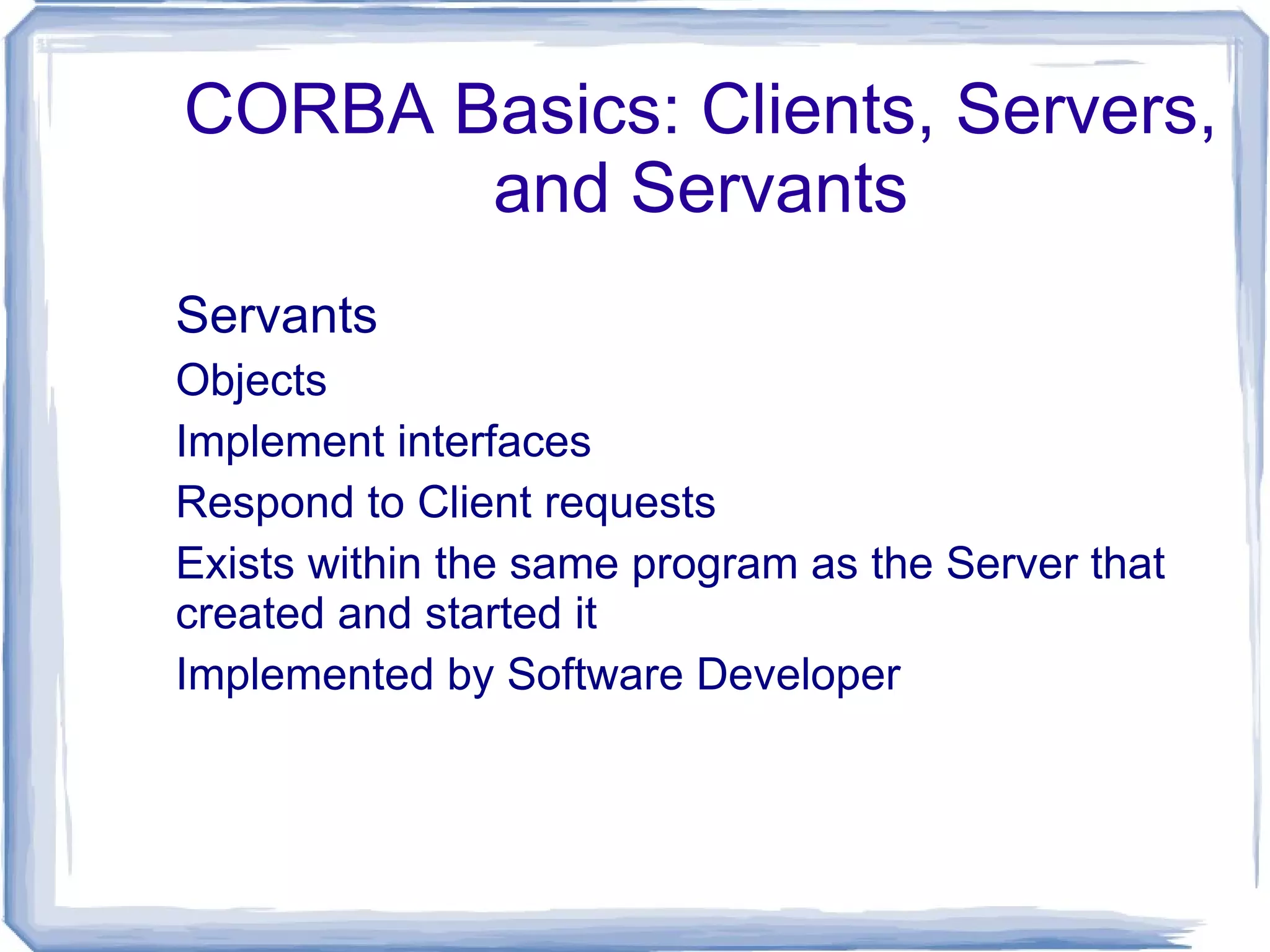 CORBA Basics: Clients, Servers, and Servants

Servants

Objects

Implement interfaces

Respond to Client requests

Exists within the same program as the Server that created and started it

Implemented by Software Developer